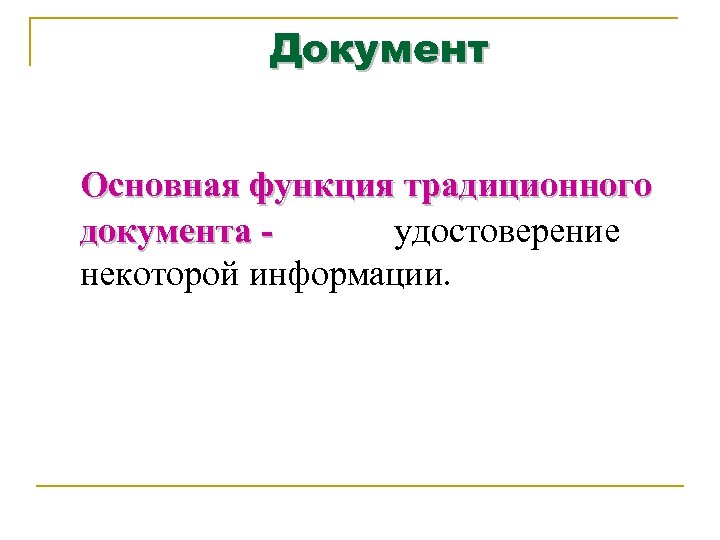 Документ

Основная функция традиционного документа - удостоверение некоторой информации.